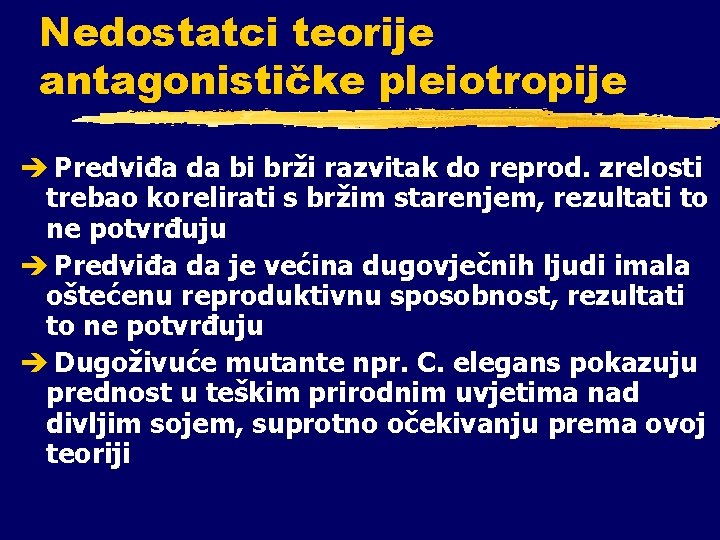 Nedostatci teorije antagonističke pleiotropije

➔ Predviđa da bi brži razvitak do reprod. zrelosti trebao korelirati s bržim starenjem, rezultati to ne potvrđuju

➔ Predviđa da je većina dugovječnih ljudi imala oštećenu reproduktivnu sposobnost, rezultati to ne potvrđuju

➔ Dugoživuće mutante npr. C. elegans pokazuju prednost u teškim prirodnim uvjetima nad divljim sojem, suprotno očekivanju prema ovoj teoriji